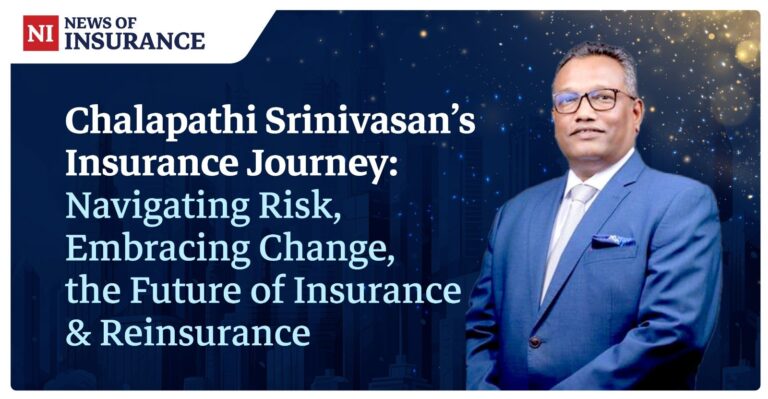 NI NEWS OF INSURANCE

Chalapathi Srinivasan's Insurance Journey: Navigating Risk, Embracing Change, the Future of Insurance & Reinsurance